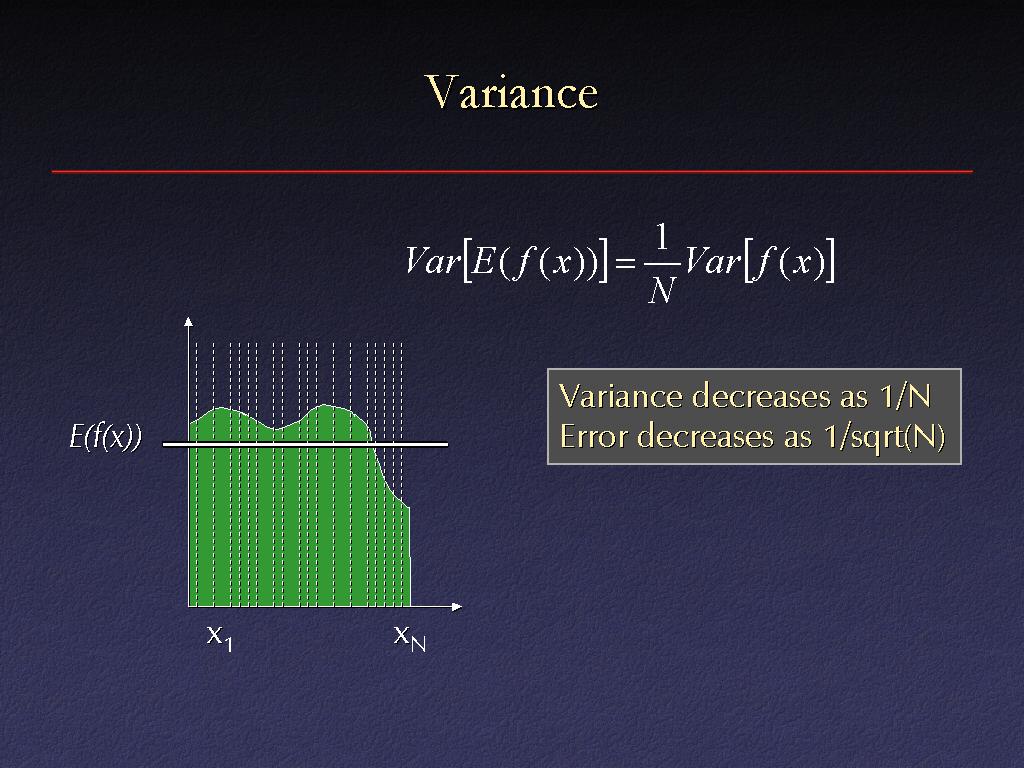 Variance

$Var[E(f(x))] = \frac{1}{N} Var[f(x)]$

E(f(x))

$x_1$

$x_N$

Variance decreases as 1/N
Error decreases as 1/sqrt(N)